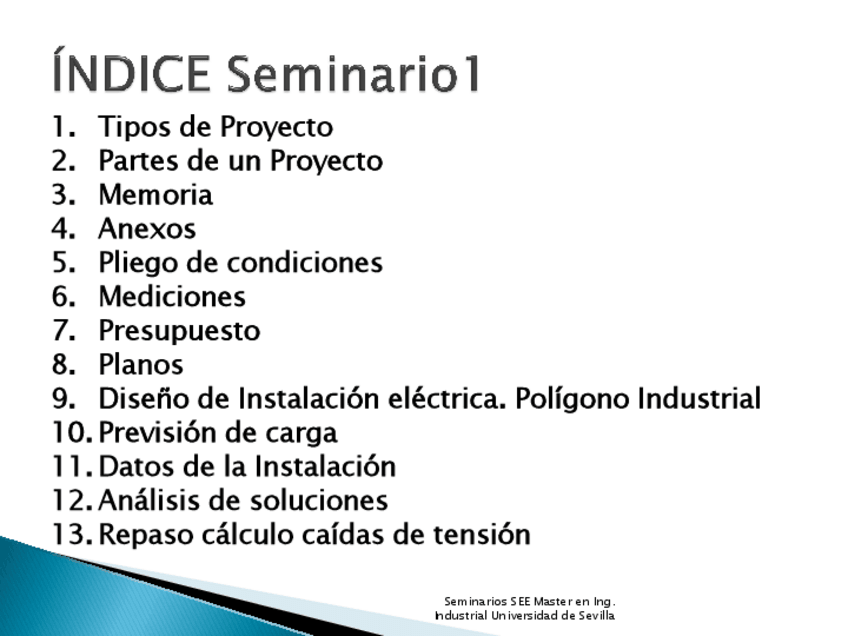 ÍNDICE Seminario1

1. Tipos de Proyecto
2. Partes de un Proyecto
3. Memoria
4. Anexos
5. Pliego de condiciones
6. Mediciones
7. Presupuesto
8. Planos
9. Diseño de Instalación eléctrica. Polígono Industrial
10. Previsión de carga
11. Datos de la Instalación
12. Análisis de soluciones
13. Repaso cálculo caídas de tensión

Seminarios SEE Master en Ing. Industrial Universidad de Sevilla